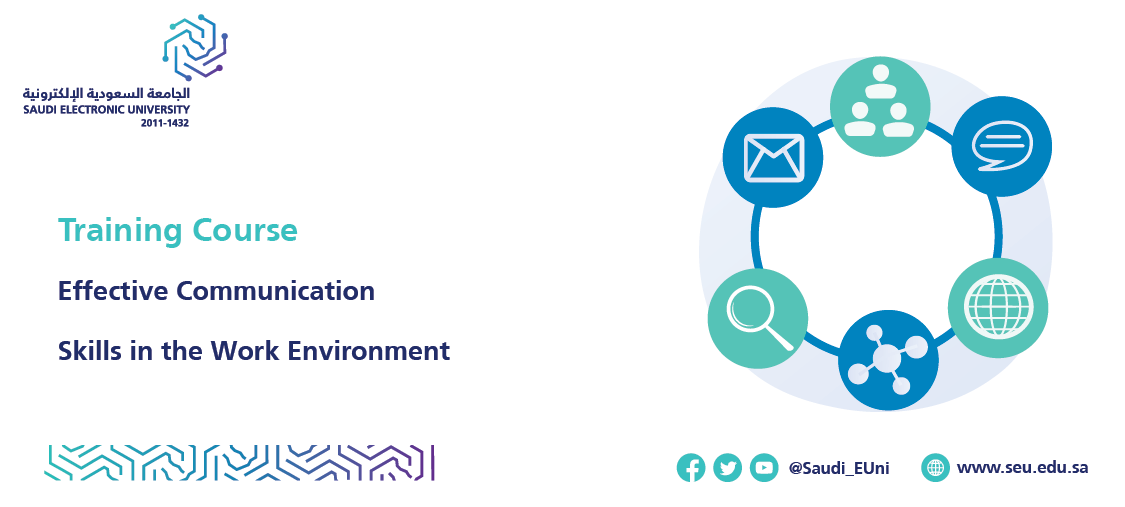 الجامعة السعودية الإلكترونية
SAUDI ELECTRONIC UNIVERSITY
2011-1432

Training Course

Effective Communication

Skills in the Work Environment

@Saudi_EUni

www.seu.edu.sa